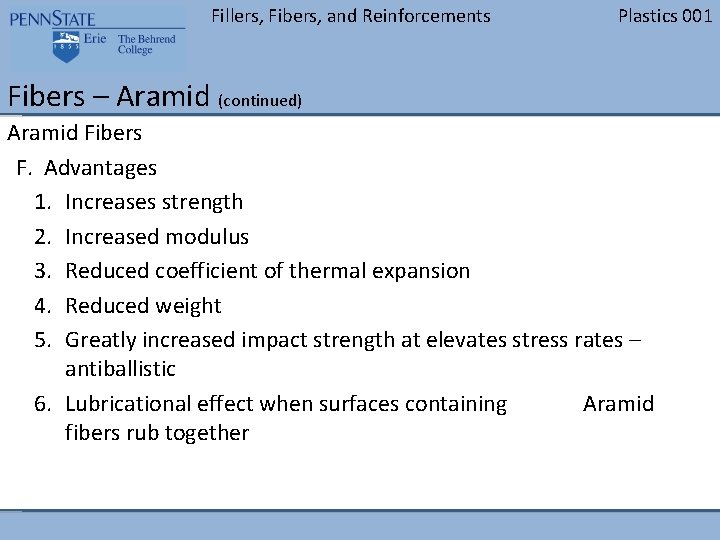 PENNSTATE
1855 Erie The Behrend College

Fillers, Fibers, and Reinforcements

Plastics 001

Fibers – Aramid (continued)

Aramid Fibers

F. Advantages

1. Increases strength
2. Increased modulus
3. Reduced coefficient of thermal expansion
4. Reduced weight
5. Greatly increased impact strength at elevates stress rates – antiballistic
6. Lubricational effect when surfaces containing Aramid fibers rub together